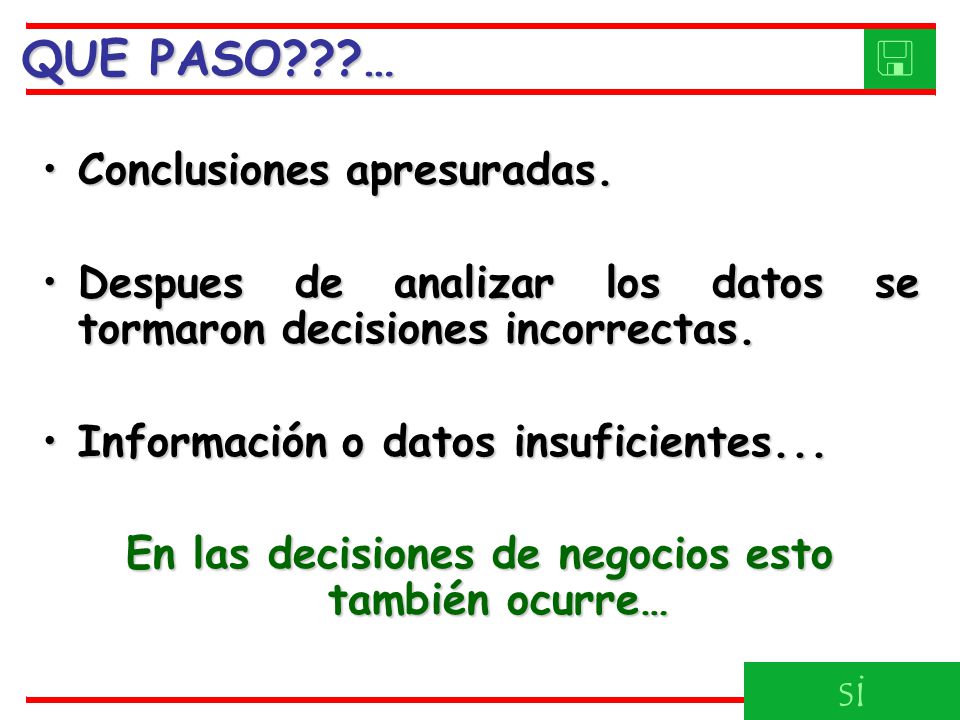 QUE PASO???…

• Conclusiones apresuradas.

• Despues de analizar los datos se tormaron decisiones incorrectas.

• Información o datos insuficientes...

En las decisiones de negocios esto también ocurre…

si